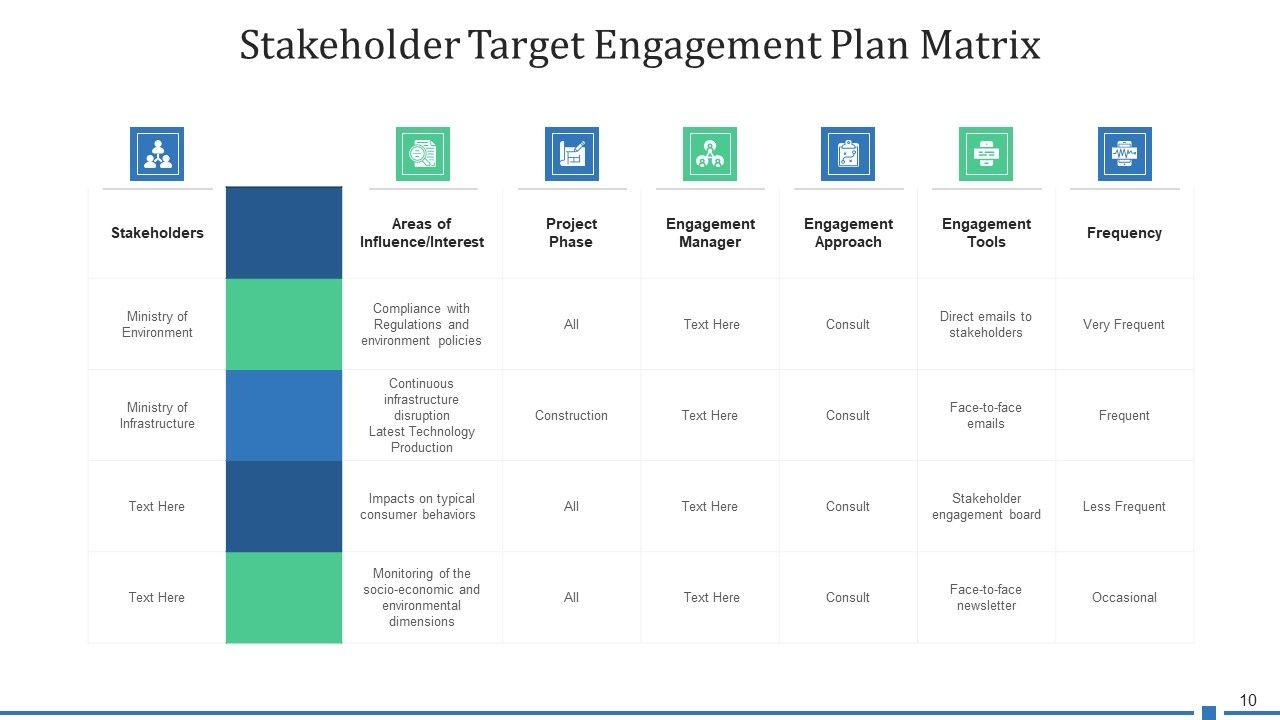 Stakeholder Target Engagement Plan Matrix

| Stakeholders | | Areas of Influence/Interest | Project Phase | Engagement Manager | Engagement Approach | Engagement Tools | Frequency |
|---|---|---|---|---|---|---|---|
| Ministry of Environment | | Compliance with Regulations and environment policies | All | Text Here | Consult | Direct emails to stakeholders | Very Frequent |
| Ministry of Infrastructure | | Continuous infrastructure disruption Latest Technology Production | Construction | Text Here | Consult | Face-to-face emails | Frequent |
| Text Here | | Impacts on typical consumer behaviors | All | Text Here | Consult | Stakeholder engagement board | Less Frequent |
| Text Here | | Monitoring of the socio-economic and environmental dimensions | All | Text Here | Consult | Face-to-face newsletter | Occasional |

10